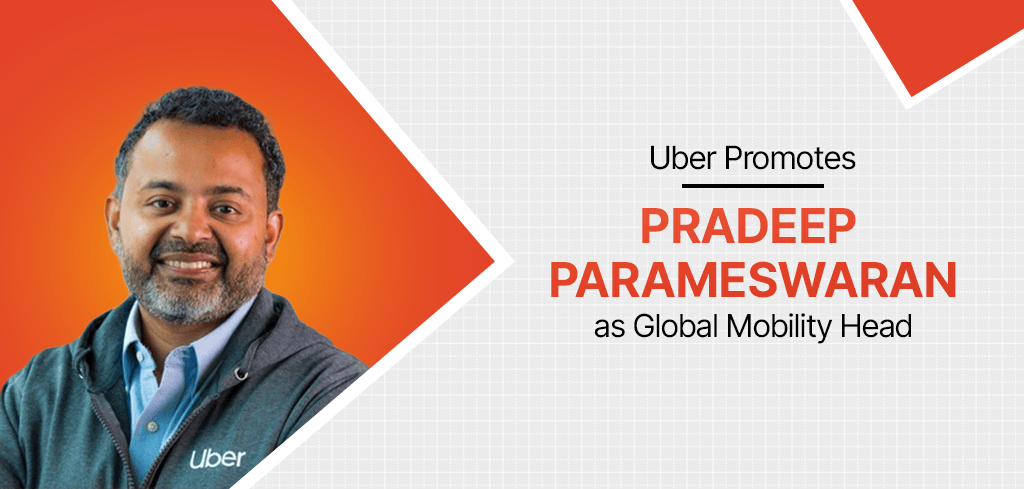 Uber Promotes

PRADEEP PARAMESWARAN

as Global Mobility Head

Uber